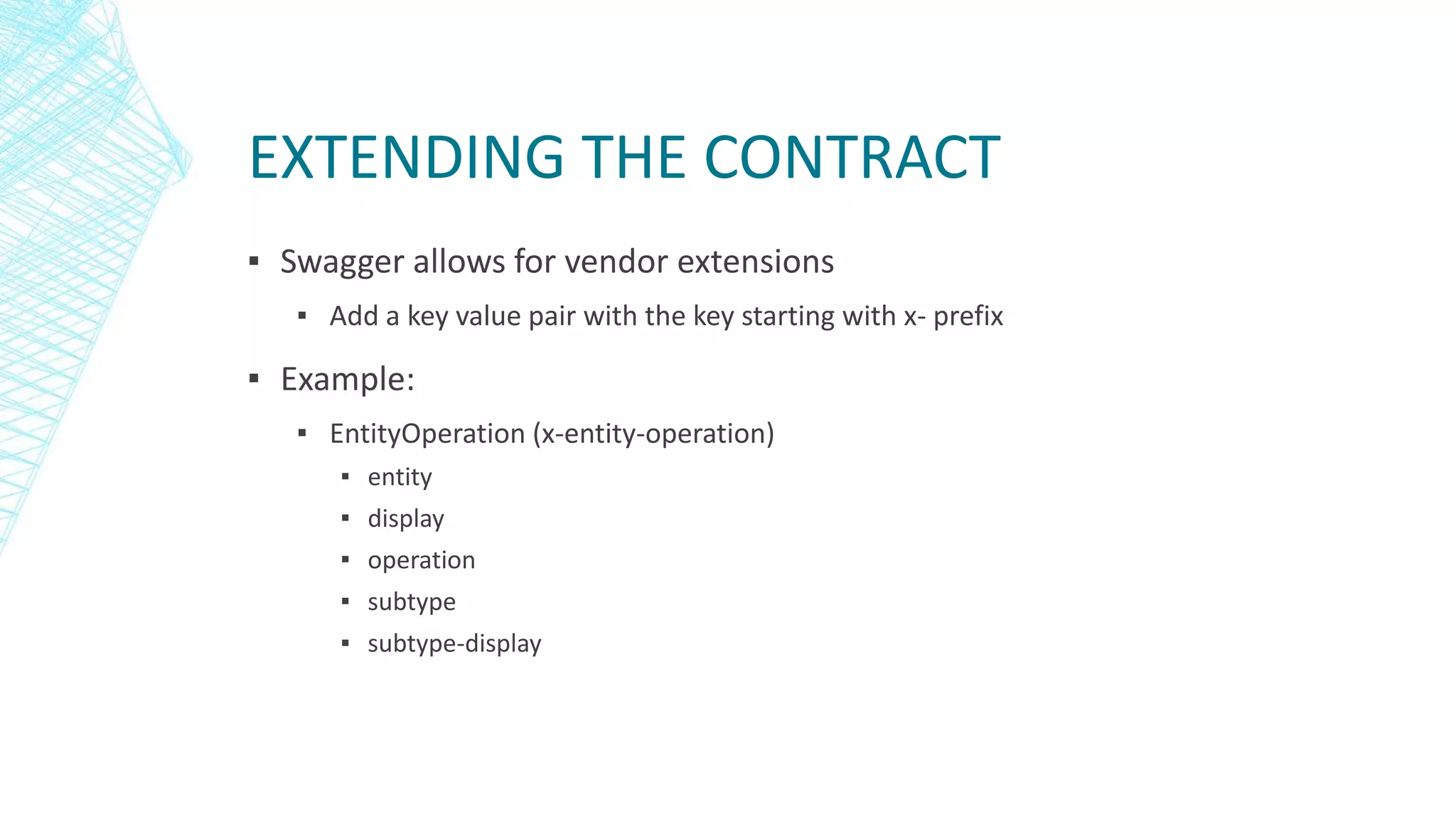 EXTENDING THE CONTRACT

▪ Swagger allows for vendor extensions

▪ Add a key value pair with the key starting with x- prefix

▪ Example:

▪ EntityOperation (x-entity-operation)

▪ entity

▪ display

▪ operation

▪ subtype

▪ subtype-display